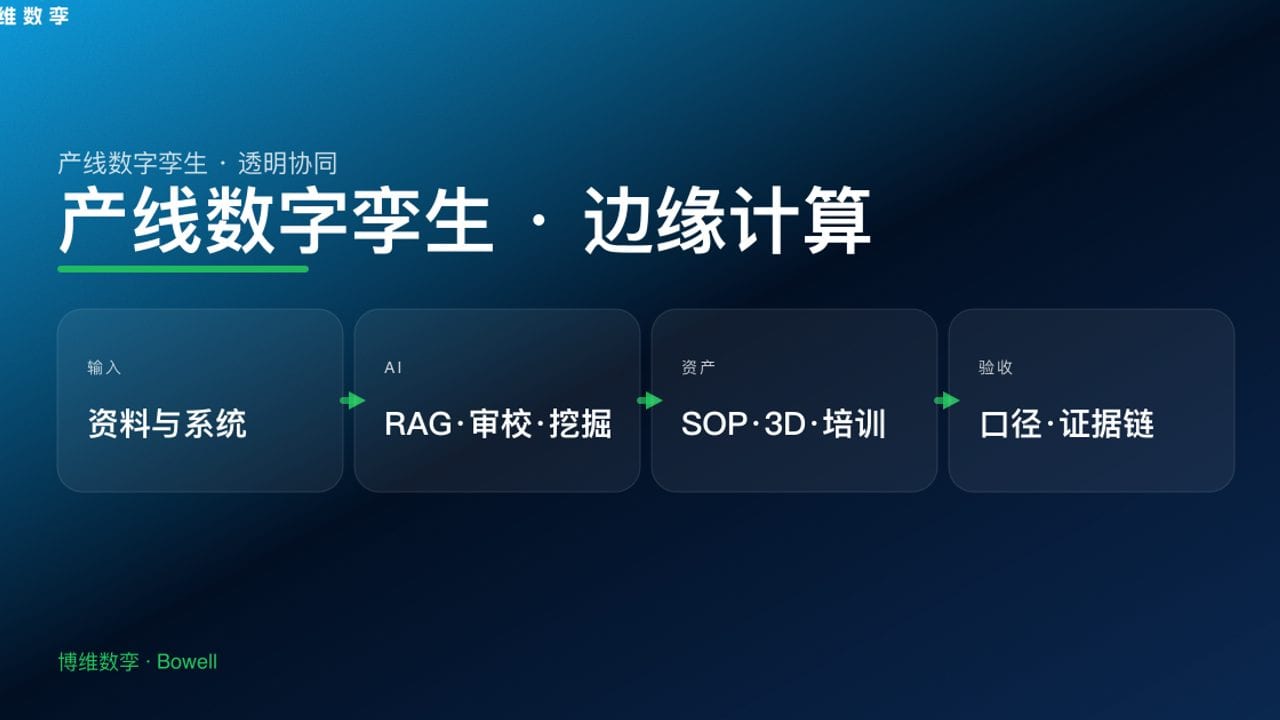 维数孪

产线数字孪生 · 透明协同

产线数字孪生 · 边缘计算

输入

资料与系统

AI

RAG·审校·挖掘

资产

SOP·3D·培训

验收

口径·证据链

博维数孪 · Bowell